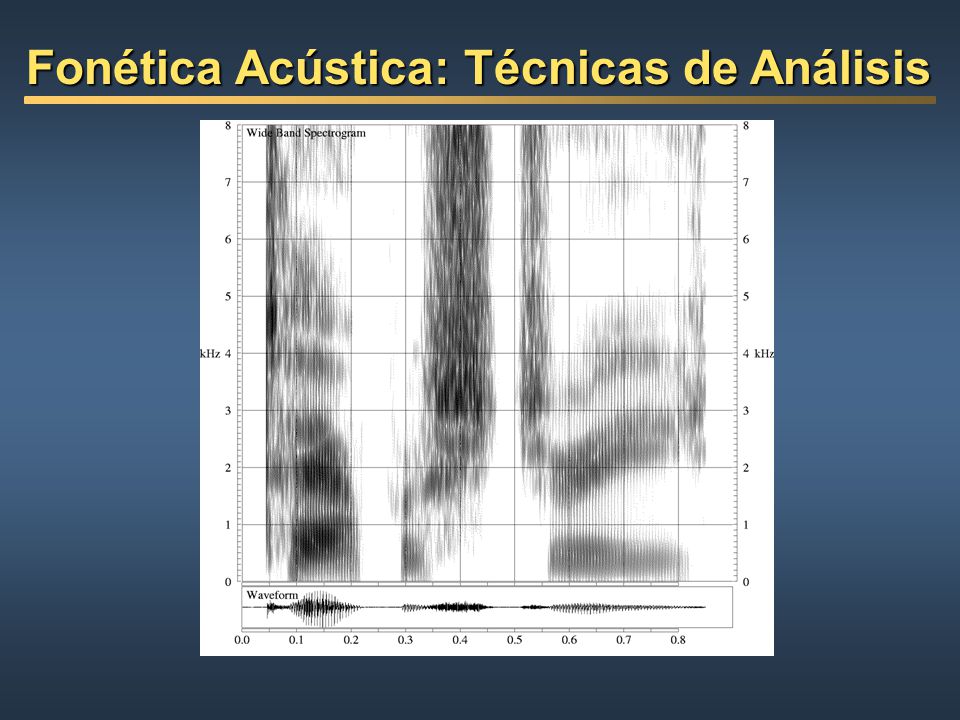 Fonética Acústica: Técnicas de Análisis

Wide Band Spectrogram

8
7
6
5
kHz 4
3
2
1
0

8
7
6
5
4 kHz
3
2
1
0

Waveform

0.0 0.1 0.2 0.3 0.4 0.5 0.6 0.7 0.8